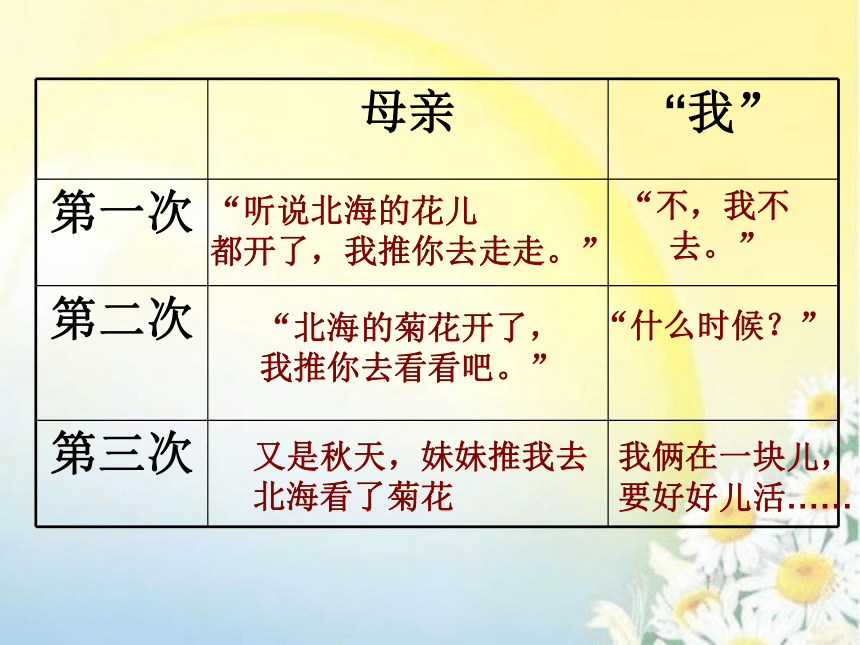 | | 母亲 | “我” |
|---|---|---|
| 第一次 | “听说北海的花儿都开了，我推你去走走。” | “不，我不去。” |
| 第二次 | “北海的菊花开了，我推你去看看吧。” | “什么时候？” |
| 第三次 | 又是秋天，妹妹推我去北海看了菊花 | 我俩在一块儿，要好好儿活…… |